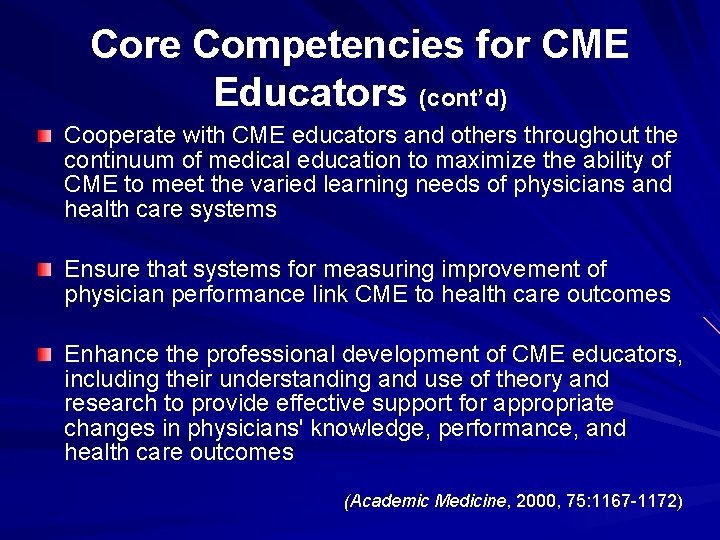 Core Competencies for CME Educators (cont'd)

Cooperate with CME educators and others throughout the continuum of medical education to maximize the ability of CME to meet the varied learning needs of physicians and health care systems

Ensure that systems for measuring improvement of physician performance link CME to health care outcomes

Enhance the professional development of CME educators, including their understanding and use of theory and research to provide effective support for appropriate changes in physicians' knowledge, performance, and health care outcomes

(Academic Medicine, 2000, 75:1167-1172)